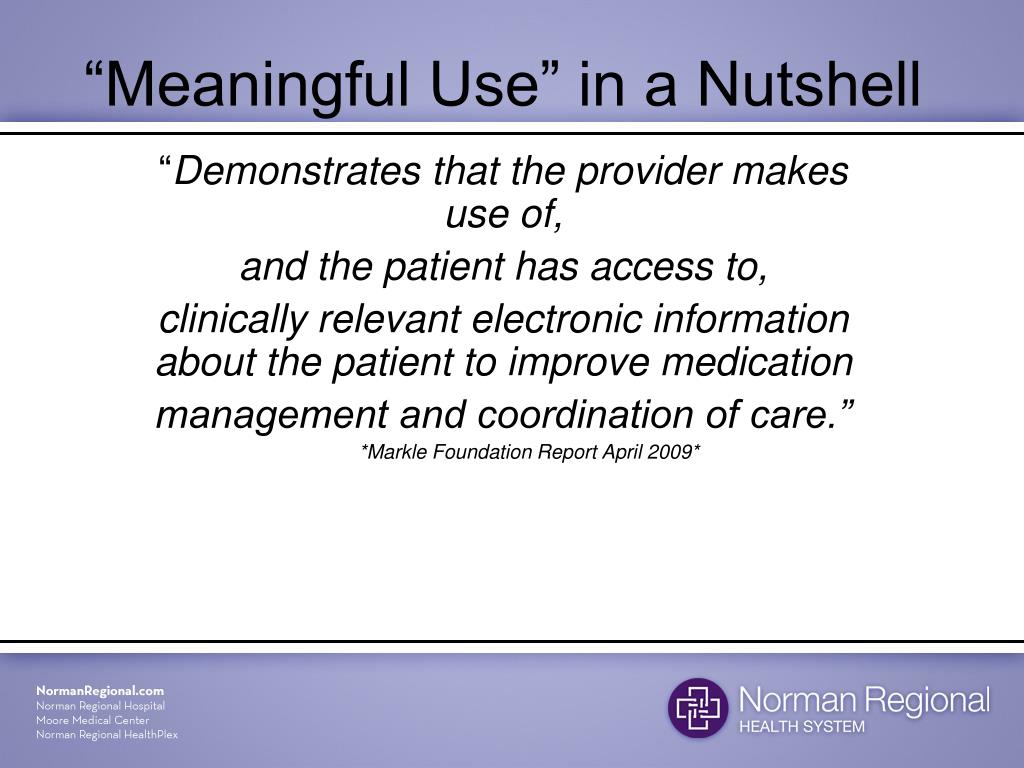 “Meaningful Use” in a Nutshell

“Demonstrates that the provider makes use of,

and the patient has access to,

clinically relevant electronic information about the patient to improve medication

management and coordination of care.”

*Markle Foundation Report April 2009*

NormanRegional.com
Norman Regional Hospital
Moore Medical Center
Norman Regional HealthPlex

Norman Regional
HEALTH SYSTEM